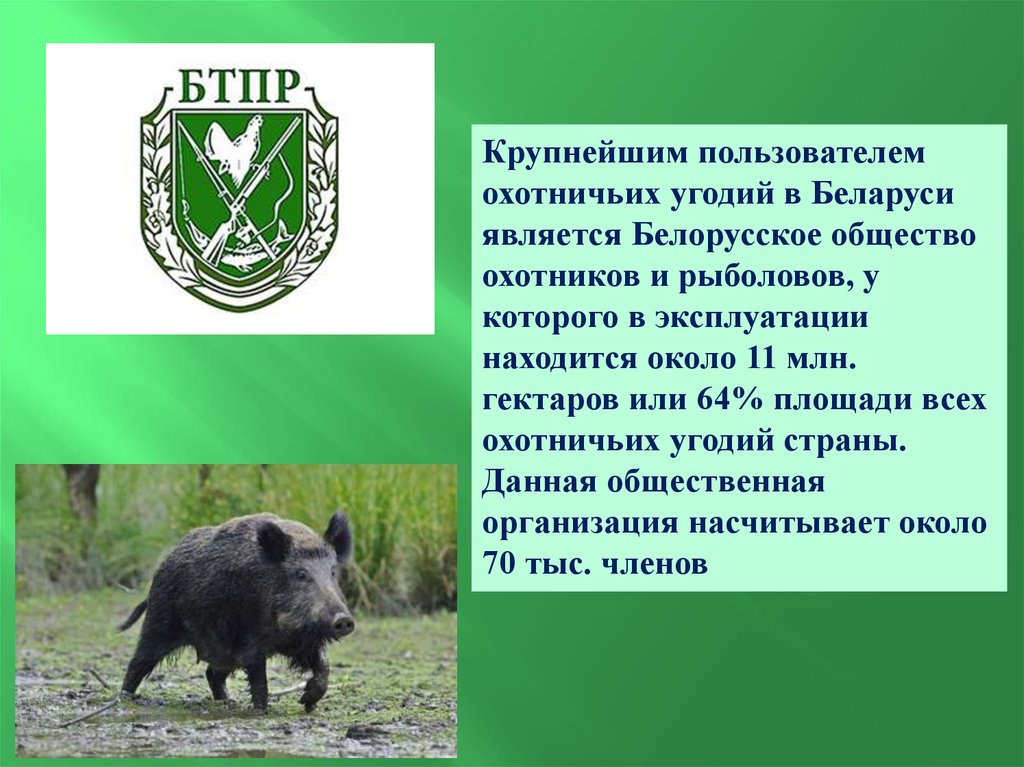 БТПР

Крупнейшим пользователем охотничьих угодий в Беларуси является Белорусское общество охотников и рыболовов, у которого в эксплуатации находится около 11 млн. гектаров или 64% площади всех охотничьих угодий страны. Данная общественная организация насчитывает около 70 тыс. членов